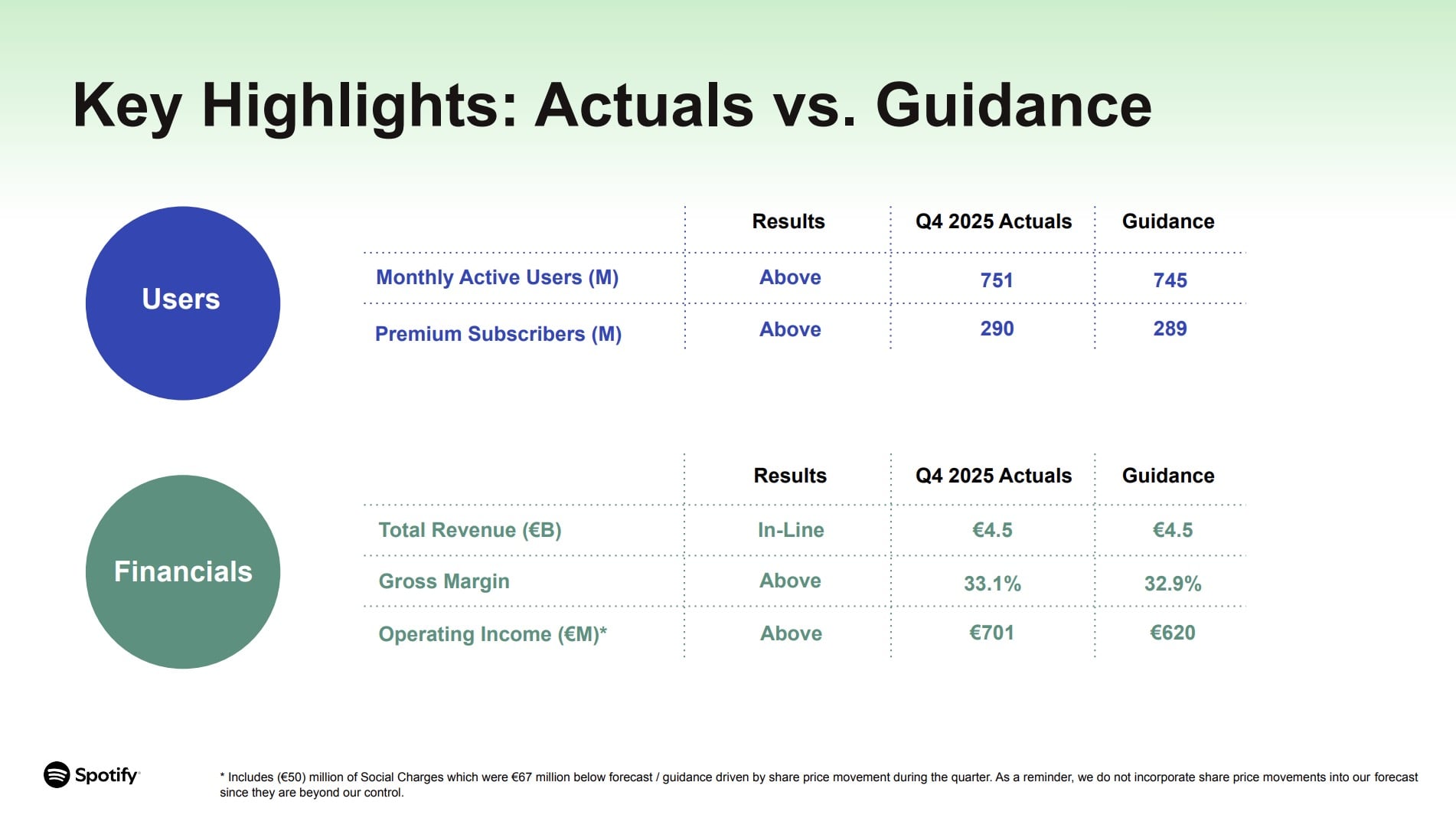 Key Highlights: Actuals vs. Guidance

Users

| | Results | Q4 2025 Actuals | Guidance |
|---|---|---|---|
| Monthly Active Users (M) | Above | 751 | 745 |
| Premium Subscribers (M) | Above | 290 | 289 |

Financials

| | Results | Q4 2025 Actuals | Guidance |
|---|---|---|---|
| Total Revenue (€B) | In-Line | €4.5 | €4.5 |
| Gross Margin | Above | 33.1% | 32.9% |
| Operating Income (€M)* | Above | €701 | €620 |

Spotify

* Includes (€50) million of Social Charges which were €67 million below forecast / guidance driven by share price movement during the quarter. As a reminder, we do not incorporate share price movements into our forecast since they are beyond our control.